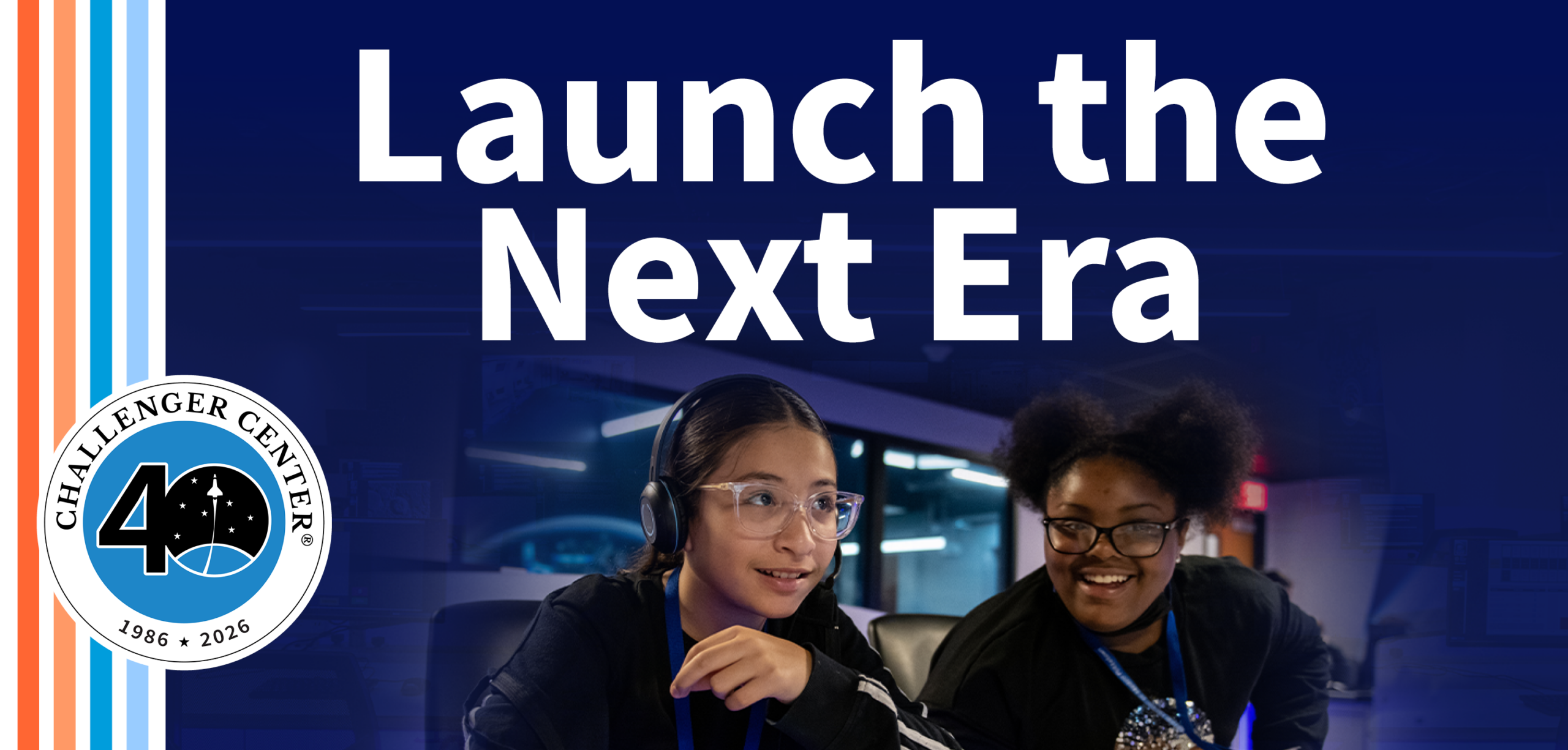 Launch the Next Era

CHALLENGER CENTER®

40

1986 ★ 2026